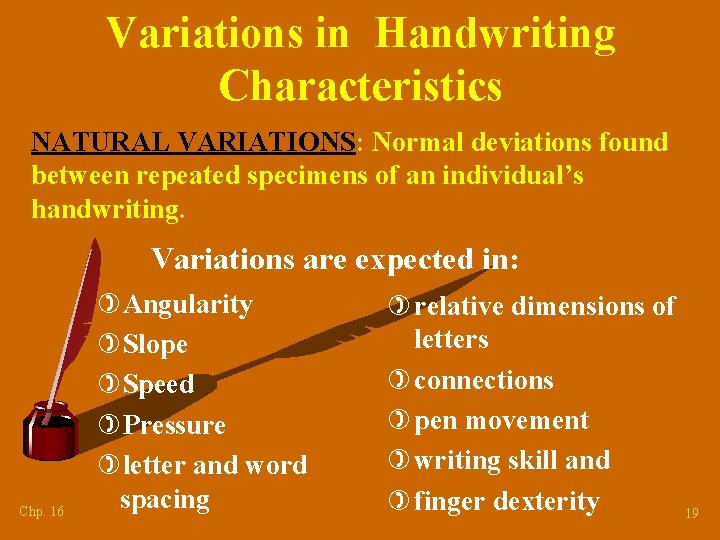 Variations in Handwriting Characteristics

NATURAL VARIATIONS: Normal deviations found between repeated specimens of an individual's handwriting.

Variations are expected in:

Angularity
Slope
Speed
Pressure
letter and word spacing

relative dimensions of letters
connections
pen movement
writing skill and
finger dexterity

Chp. 16

19